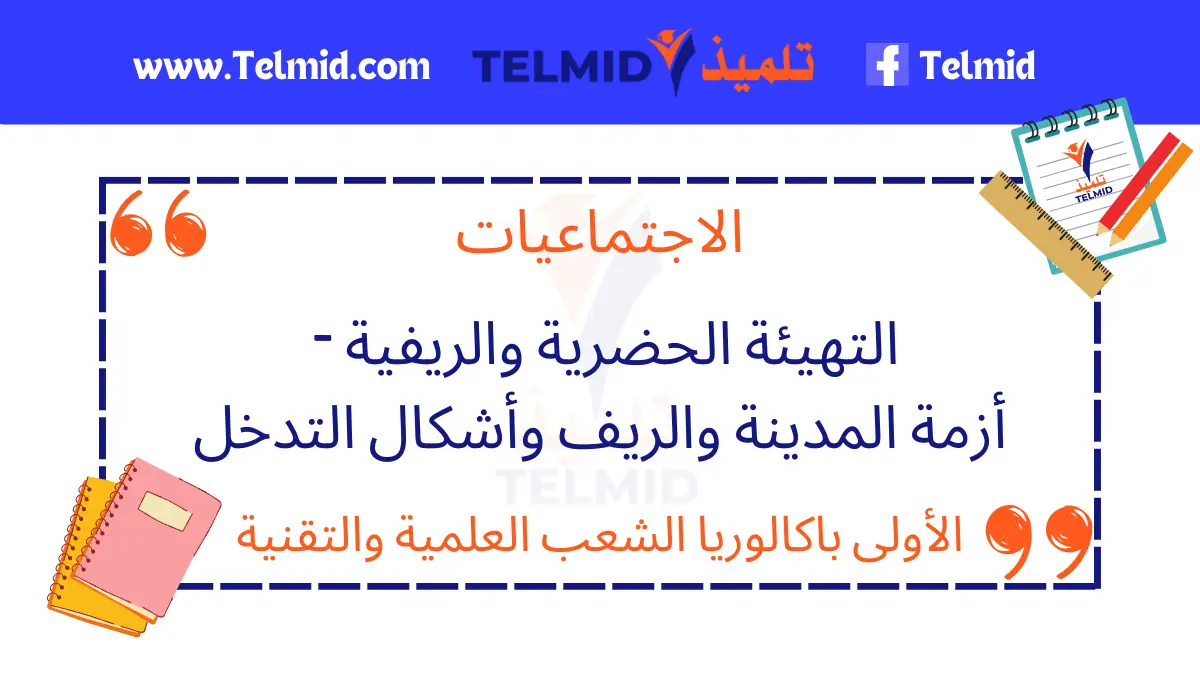 www.Telmid.com TELMID تلميذ Telmid

تلميذ TELMID

الاجتماعيات

التهيئة الحضرية والريفية - أزمة المدينة والريف وأشكال التدخل

TELMID

الأولى باكالوريا الشعب العلمية والتقنية